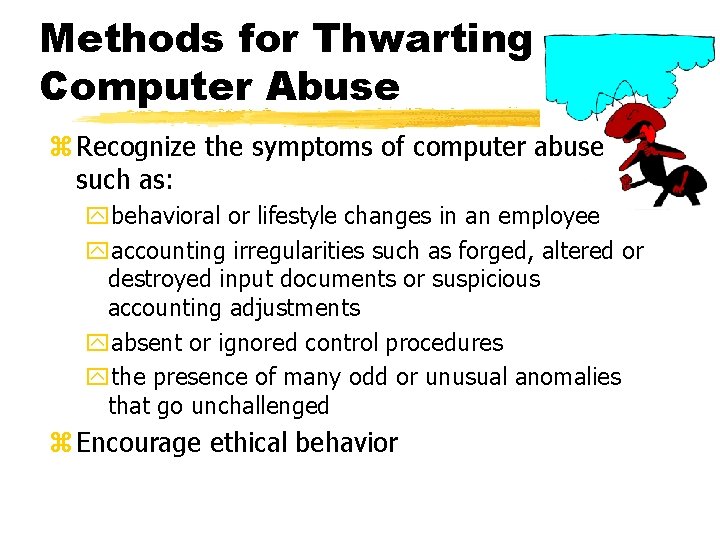 Methods for Thwarting Computer Abuse

Recognize the symptoms of computer abuse such as:

behavioral or lifestyle changes in an employee

accounting irregularities such as forged, altered or destroyed input documents or suspicious accounting adjustments

absent or ignored control procedures

the presence of many odd or unusual anomalies that go unchallenged

Encourage ethical behavior